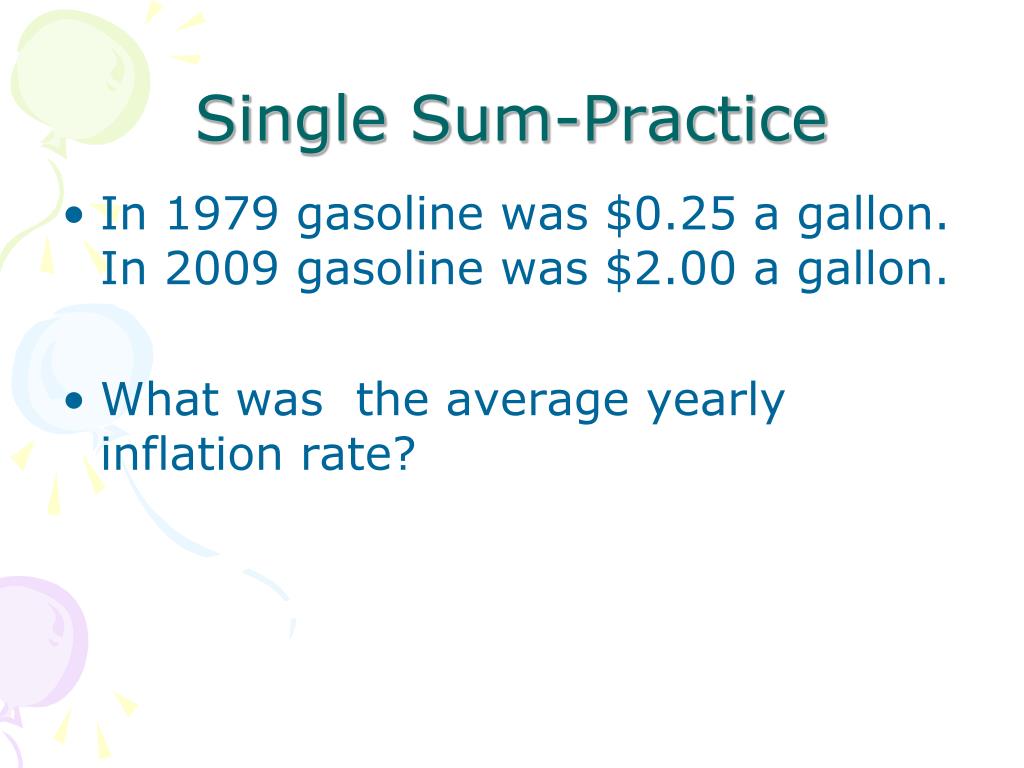 Single Sum-Practice

• In 1979 gasoline was \$0.25 a gallon. In 2009 gasoline was \$2.00 a gallon.

• What was  the average yearly inflation rate?